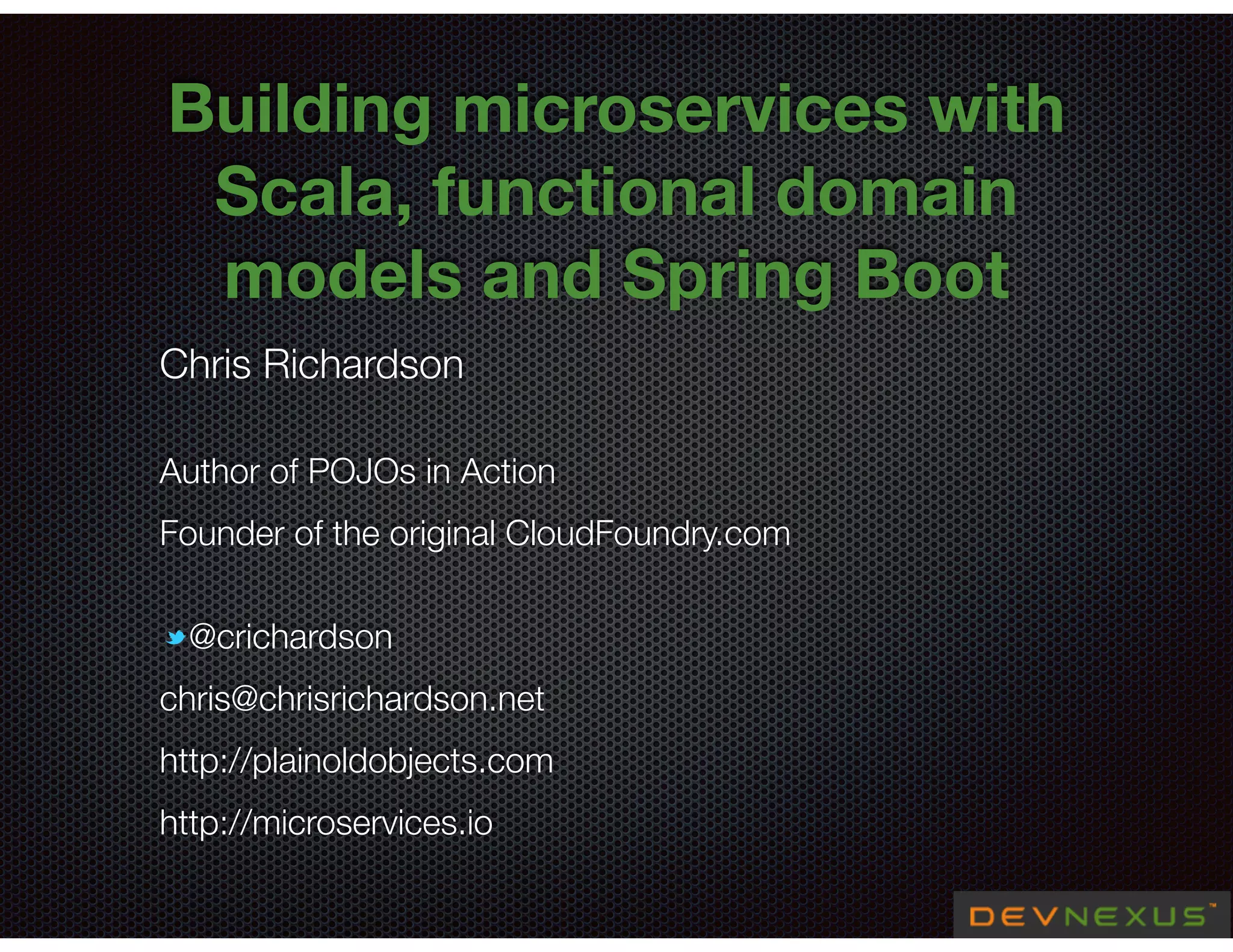 Building microservices with Scala, functional domain models and Spring Boot

Chris Richardson

Author of POJOs in Action

Founder of the original CloudFoundry.com

@crichardson

chris@chrisrichardson.net

http://plainoldobjects.com

http://microservices.io

DEVNEXUS™